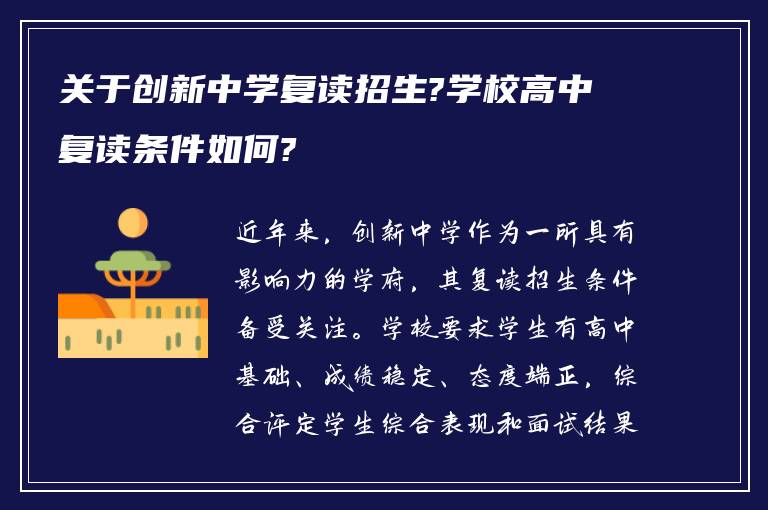 关于创新中学复读招生?学校高中复读条件如何?

近年来，创新中学作为一所具有影响力的学府，其复读招生条件备受关注。学校要求学生有高中基础、成绩稳定、态度端正，综合评定学生综合表现和面试结果